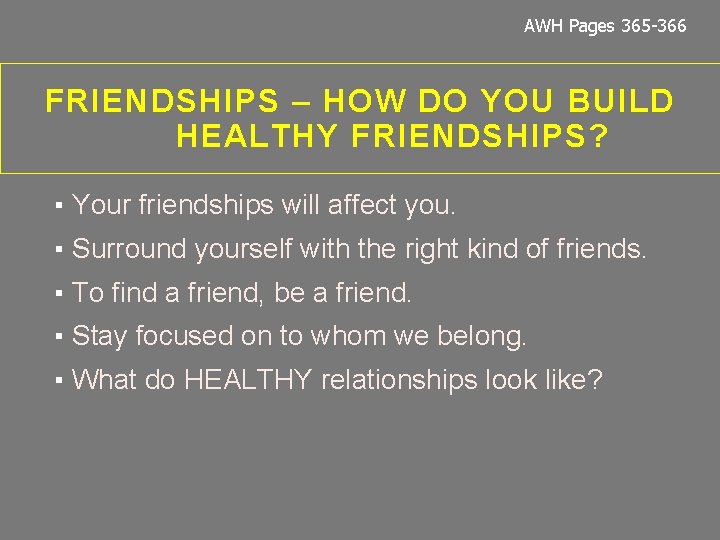 AWH Pages 365-366

FRIENDSHIPS – HOW DO YOU BUILD HEALTHY FRIENDSHIPS?

▪ Your friendships will affect you.
▪ Surround yourself with the right kind of friends.
▪ To find a friend, be a friend.
▪ Stay focused on to whom we belong.
▪ What do HEALTHY relationships look like?